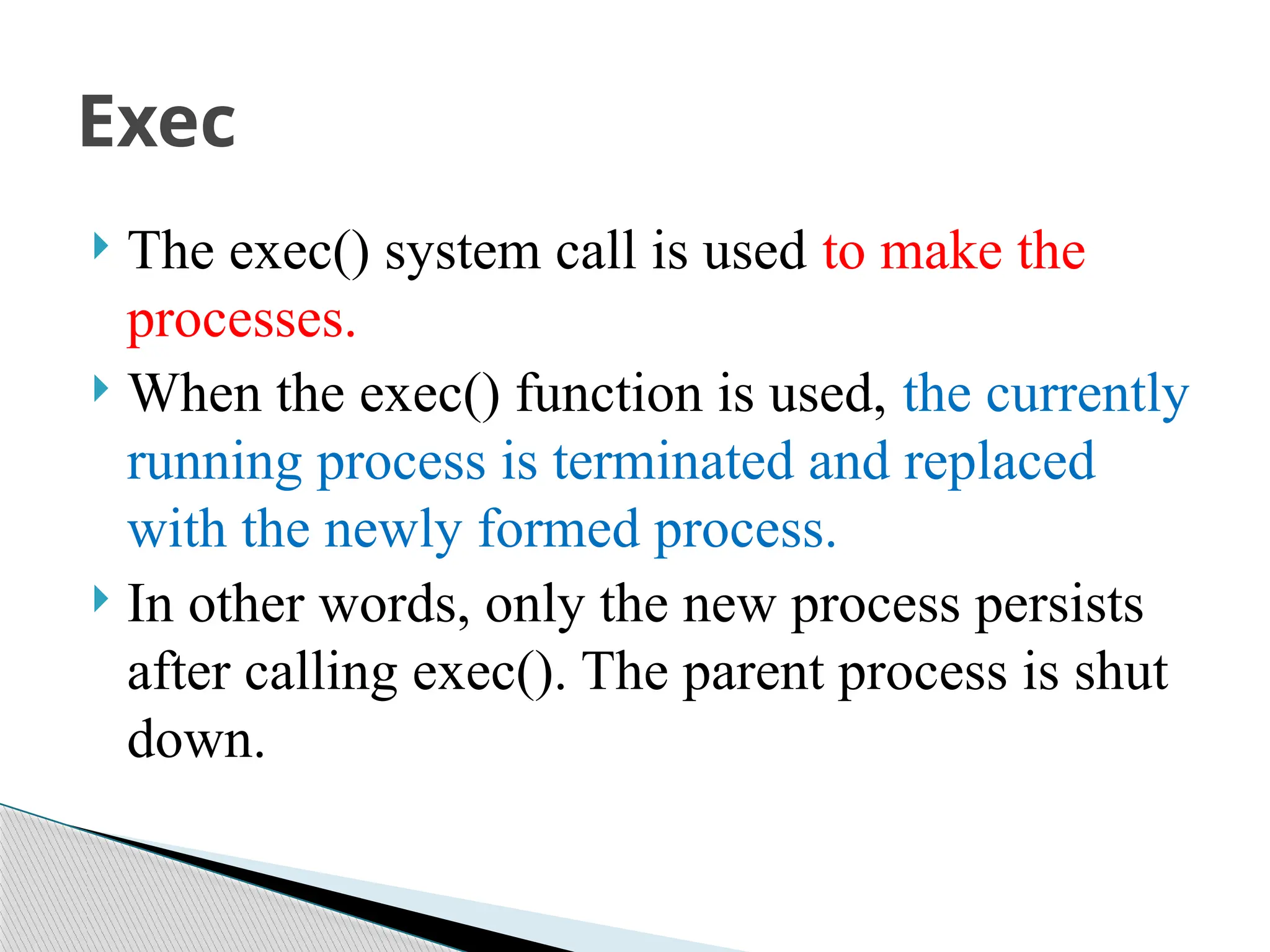 Exec

The exec() system call is used to make the processes.

When the exec() function is used, the currently running process is terminated and replaced with the newly formed process.

In other words, only the new process persists after calling exec(). The parent process is shut down.